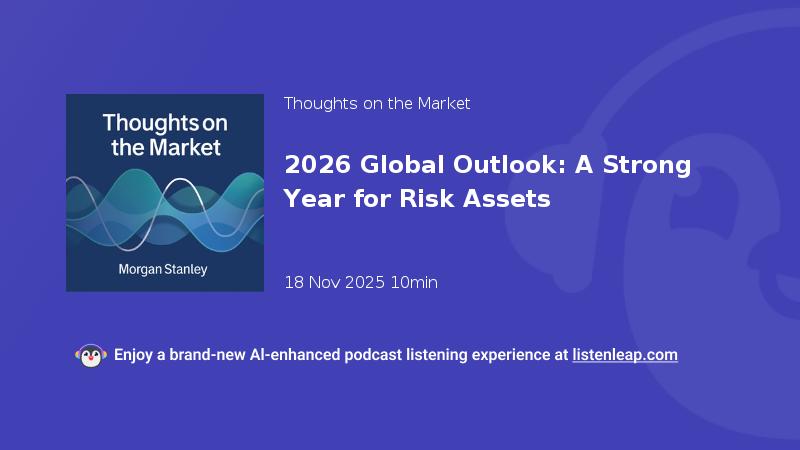 Thoughts on the Market

Morgan Stanley

Thoughts on the Market

2026 Global Outlook: A Strong Year for Risk Assets

18 Nov 2025 10min

Enjoy a brand-new AI-enhanced podcast listening experience at listenleap.com